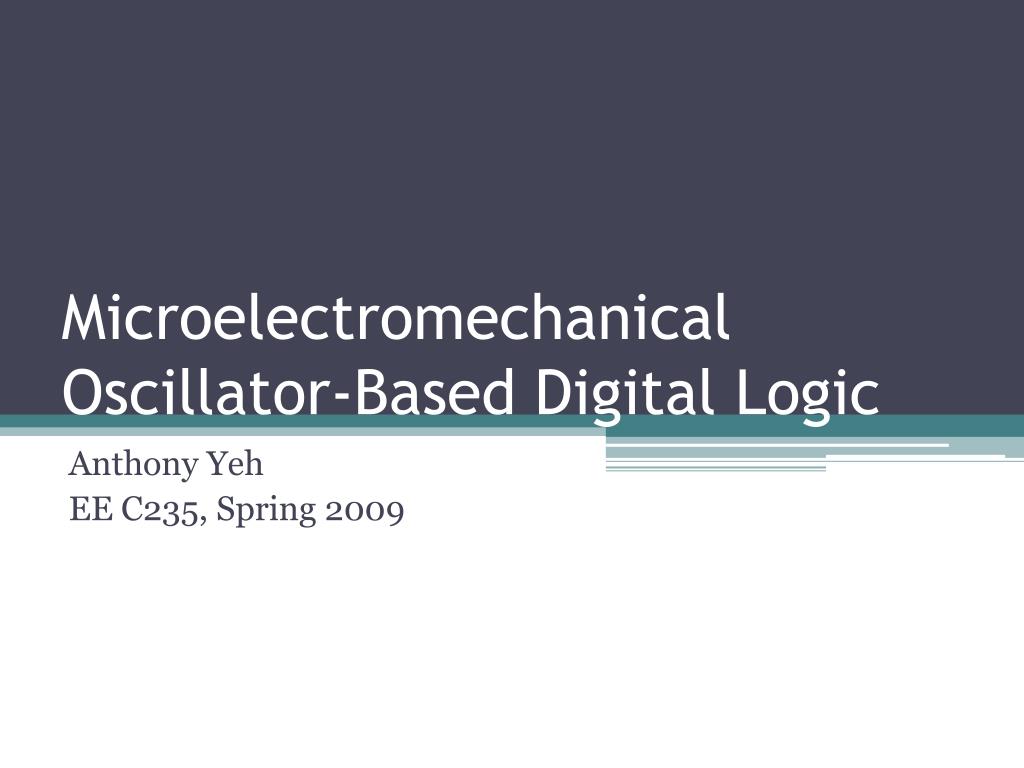 Microelectromechanical Oscillator-Based Digital Logic

Anthony Yeh
EE C235, Spring 2009